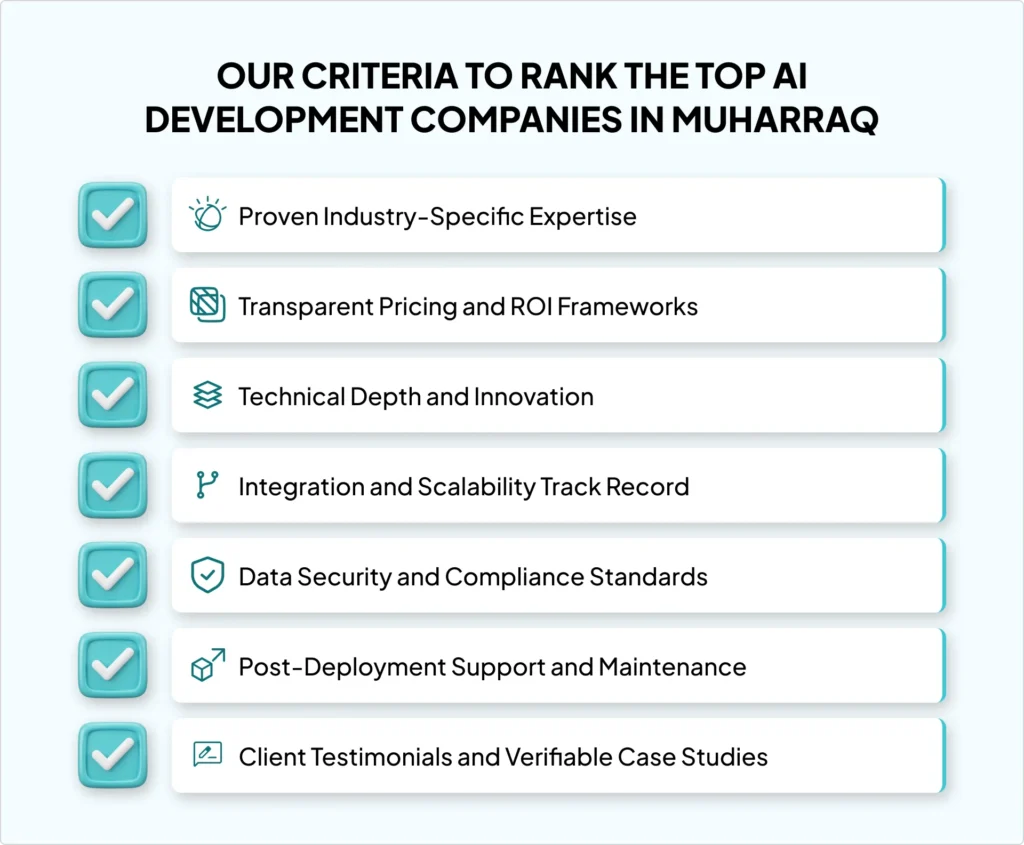 OUR CRITERIA TO RANK THE TOP AI DEVELOPMENT COMPANIES IN MUHARRAQ

Proven Industry-Specific Expertise

Transparent Pricing and ROI Frameworks

Technical Depth and Innovation

Integration and Scalability Track Record

Data Security and Compliance Standards

Post-Deployment Support and Maintenance

Client Testimonials and Verifiable Case Studies